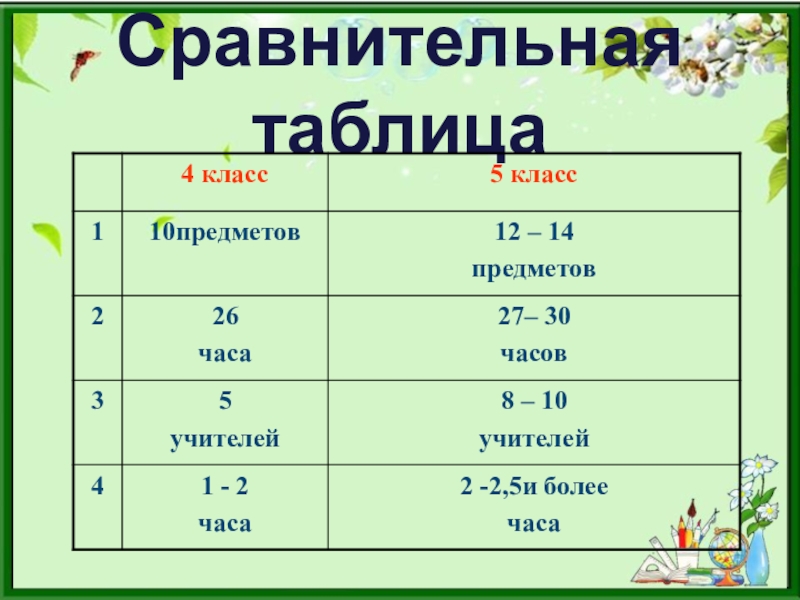 Сравнительная таблица

| | 4 класс | 5 класс |
|---|---|---|
| 1 | 10предметов | 12 – 14 предметов |
| 2 | 26 часа | 27– 30 часов |
| 3 | 5 учителей | 8 – 10 учителей |
| 4 | 1 - 2 часа | 2 -2,5и более часа |